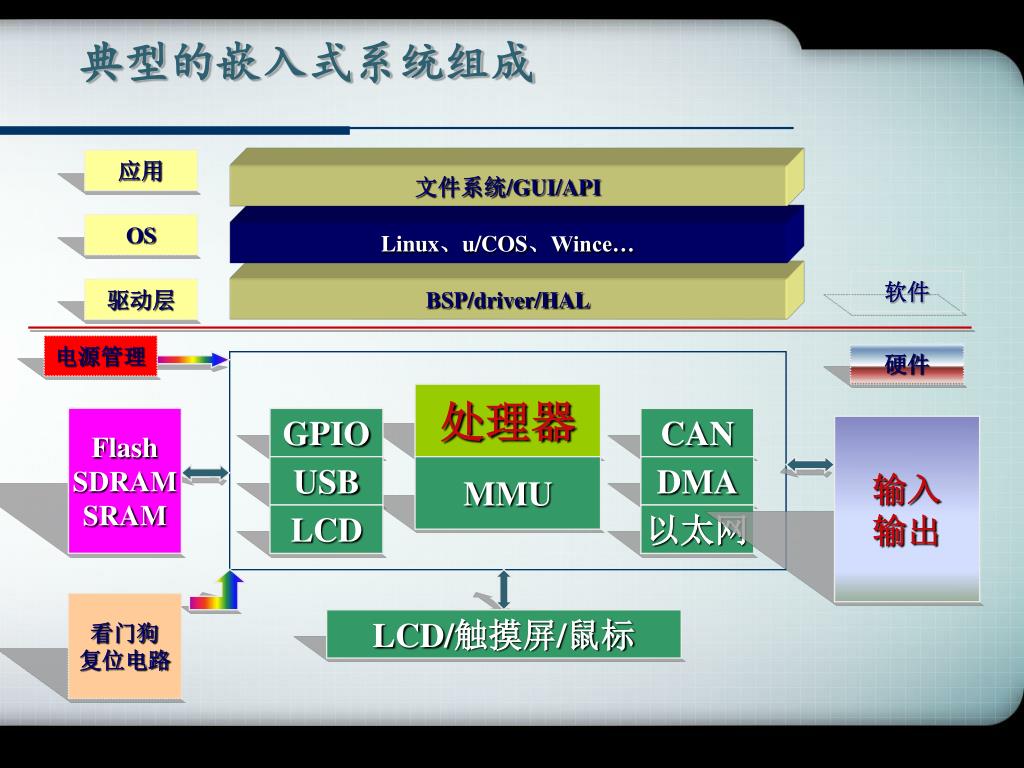 典型的嵌入式系统组成

应用

文件系统/GUI/API

OS

Linux、u/COS、Wince…

驱动层

BSP/driver/HAL

软件

电源管理

硬件

Flash
SDRAM
SRAM

GPIO
USB
LCD

处理器

MMU

CAN
DMA
以太网

输入
输出

看门狗
复位电路

LCD/触摸屏/鼠标